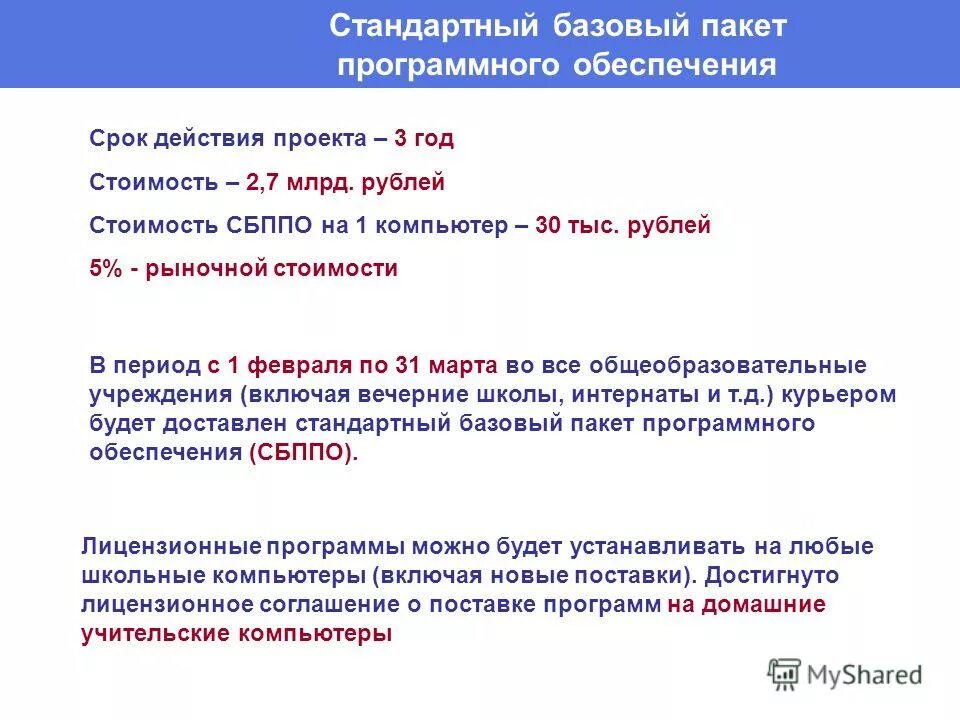 Стандартный базовый пакет программного обеспечения

Срок действия проекта – 3 год

Стоимость – 2,7 млрд. рублей

Стоимость СБППО на 1 компьютер – 30 тыс. рублей

5% - рыночной стоимости

В период с 1 февраля по 31 марта во все общеобразовательные учреждения (включая вечерние школы, интернаты и т.д.) курьером будет доставлен стандартный базовый пакет программного обеспечения (СБППО).

Лицензионные программы можно будет устанавливать на любые школьные компьютеры (включая новые поставки). Достигнуто лицензионное соглашение о поставке программ на домашние учительские компьютеры

MyShared